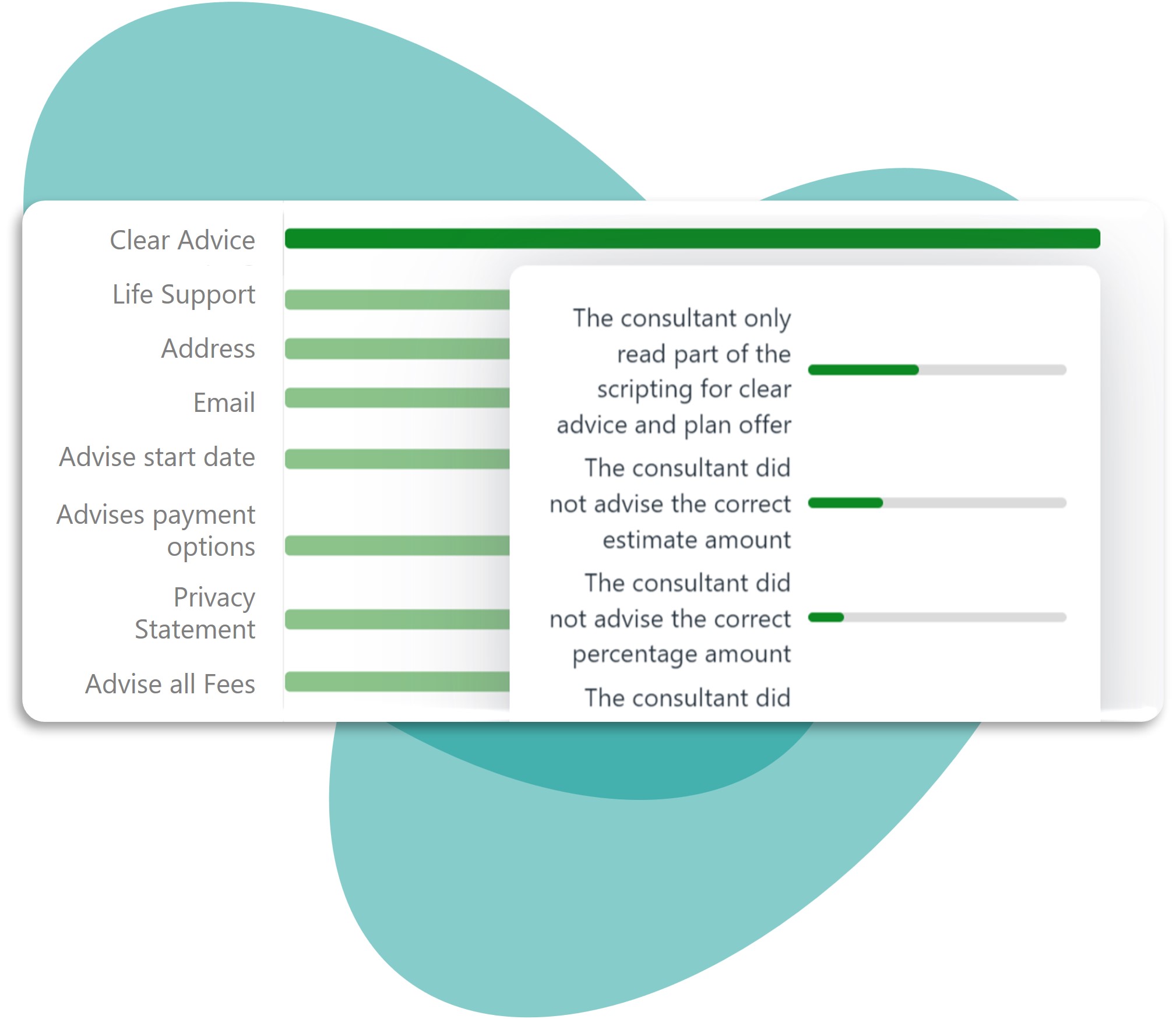 Clear Advice

Life Support

Address

Email

Advise start date

Advises payment options

Privacy Statement

Advise all Fees

The consultant only read part of the scripting for clear advice and plan offer

The consultant did not advise the correct estimate amount

The consultant did not advise the correct percentage amount

The consultant did